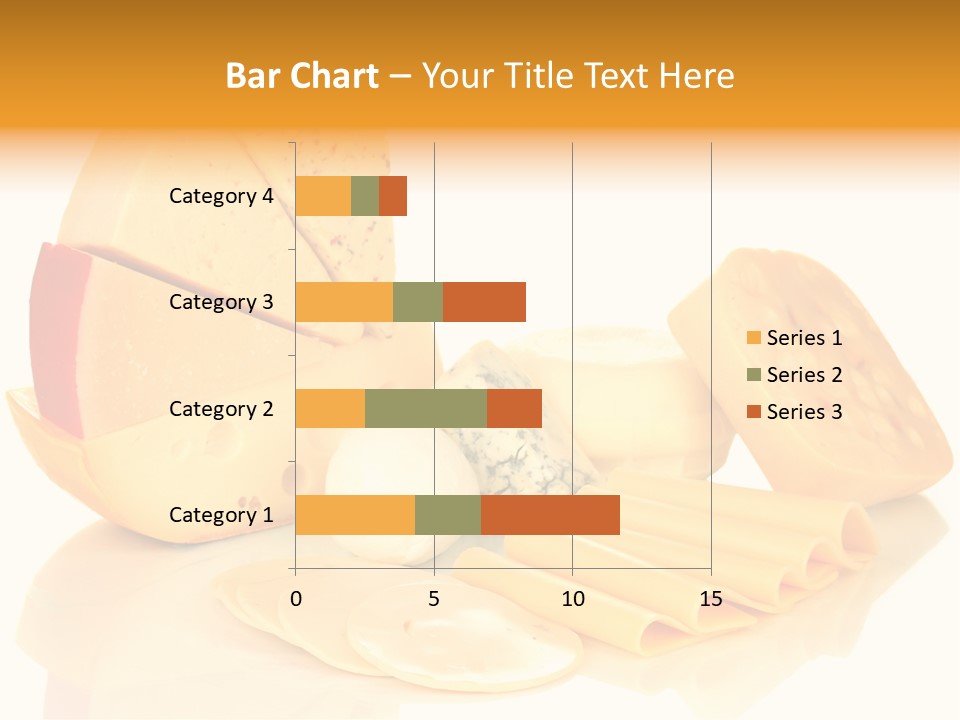 Bar Chart – Your Title Text Here

Category 4
Category 3
Category 2
Category 1

0
5
10
15

Series 1
Series 2
Series 3